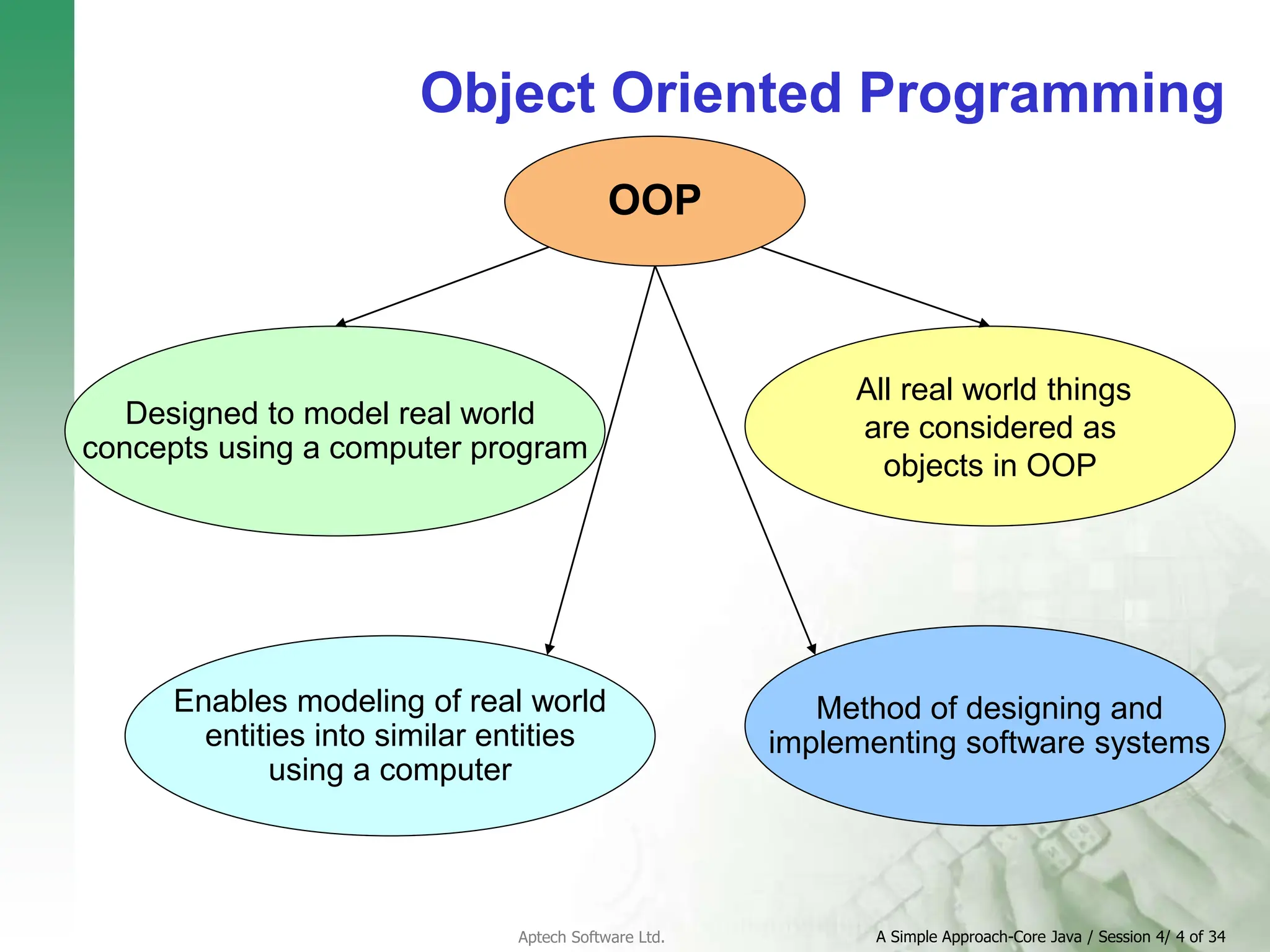 Object Oriented Programming

OOP

Designed to model real world concepts using a computer program

All real world things are considered as objects in OOP

Enables modeling of real world entities into similar entities using a computer

Method of designing and implementing software systems

Aptech Software Ltd.

A Simple Approach-Core Java / Session 4/ 4 of 34